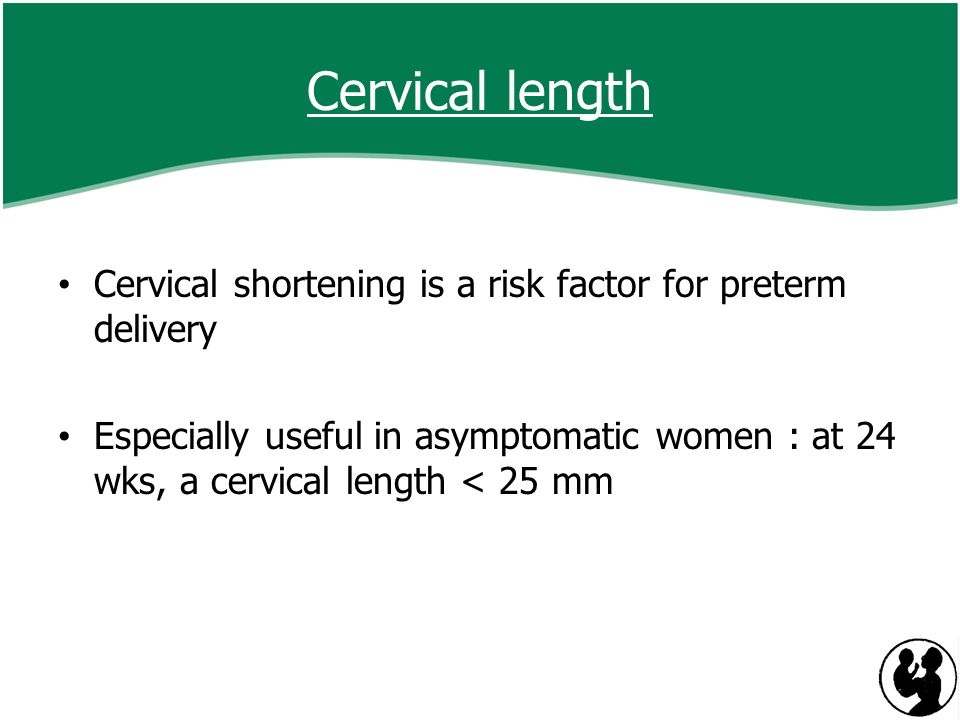 Cervical length

• Cervical shortening is a risk factor for preterm delivery

• Especially useful in asymptomatic women : at 24 wks, a cervical length < 25 mm